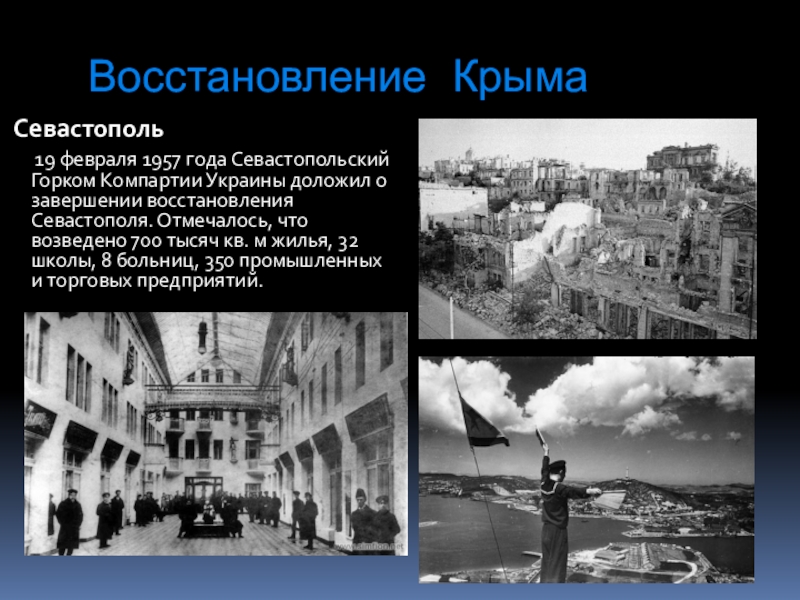 Восстановление Крыма

Севастополь

19 февраля 1957 года Севастопольский Горком Компартии Украины доложил о завершении восстановления Севастополя. Отмечалось, что возведено 700 тысяч кв. м жилья, 32 школы, 8 больниц, 350 промышленных и торговых предприятий.